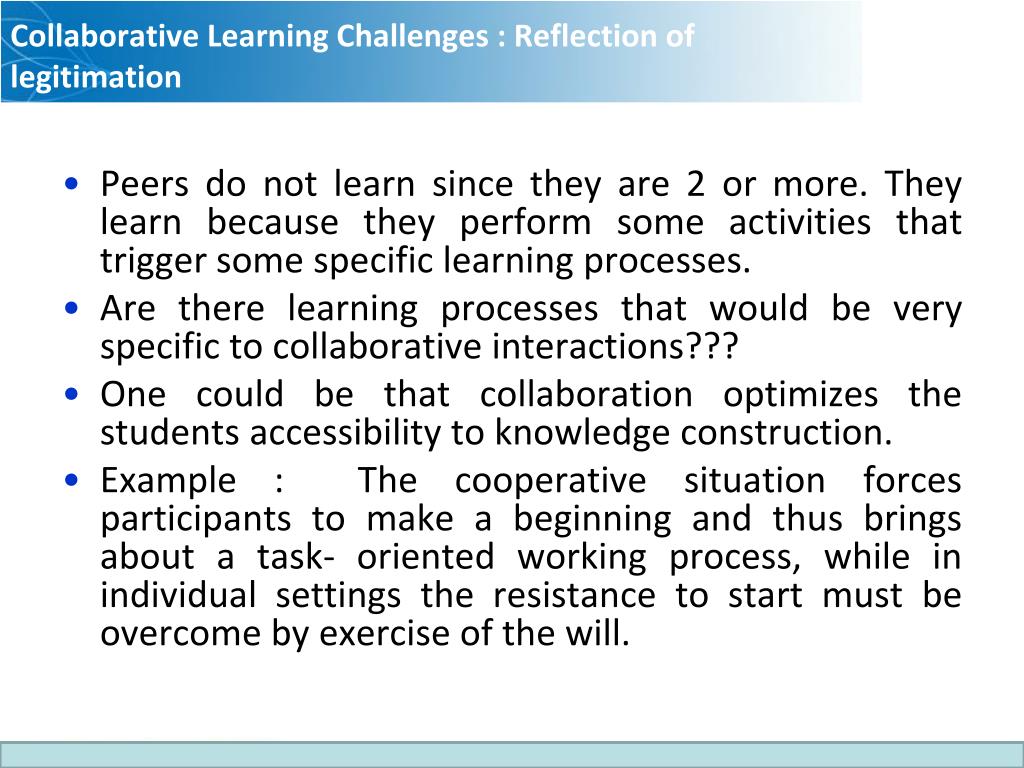 Collaborative Learning Challenges : Reflection of legitimation

• Peers do not learn since they are 2 or more. They learn because they perform some activities that trigger some specific learning processes.
• Are there learning processes that would be very specific to collaborative interactions???
• One could be that collaboration optimizes the students accessibility to knowledge construction.
• Example : The cooperative situation forces participants to make a beginning and thus brings about a task- oriented working process, while in individual settings the resistance to start must be overcome by exercise of the will.